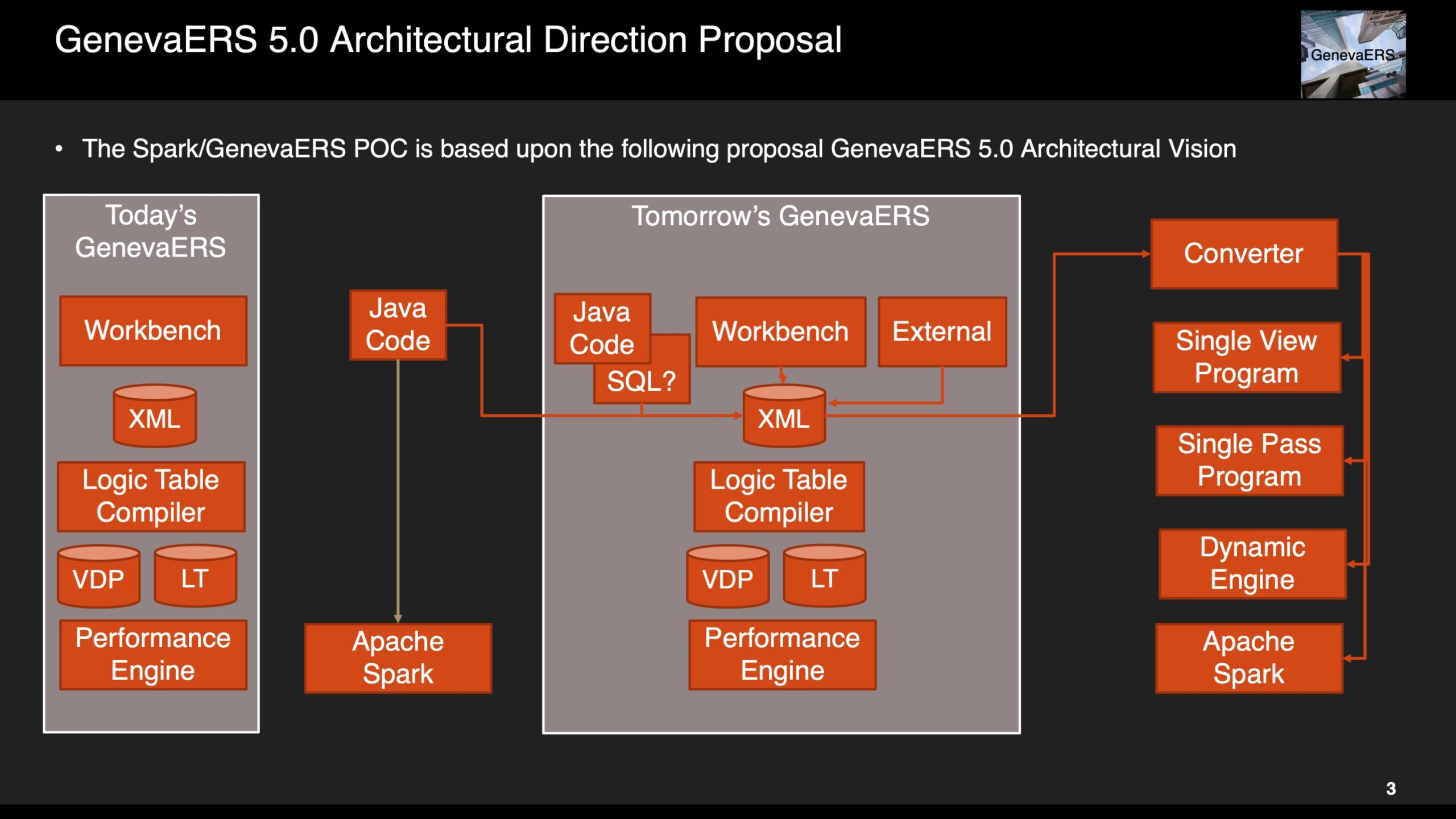 GenevaERS 5.0 Architectural Direction Proposal

GenevaERS

• The Spark/GenevaERS POC is based upon the following proposal GenevaERS 5.0 Architectural Vision

Today's GenevaERS

Workbench

XML

Logic Table Compiler

VDP

LT

Performance Engine

Java Code

Apache Spark

Tomorrow's GenevaERS

Java Code

SQL?

Workbench

External

XML

Logic Table Compiler

VDP

LT

Performance Engine

Converter

Single View Program

Single Pass Program

Dynamic Engine

Apache Spark

3